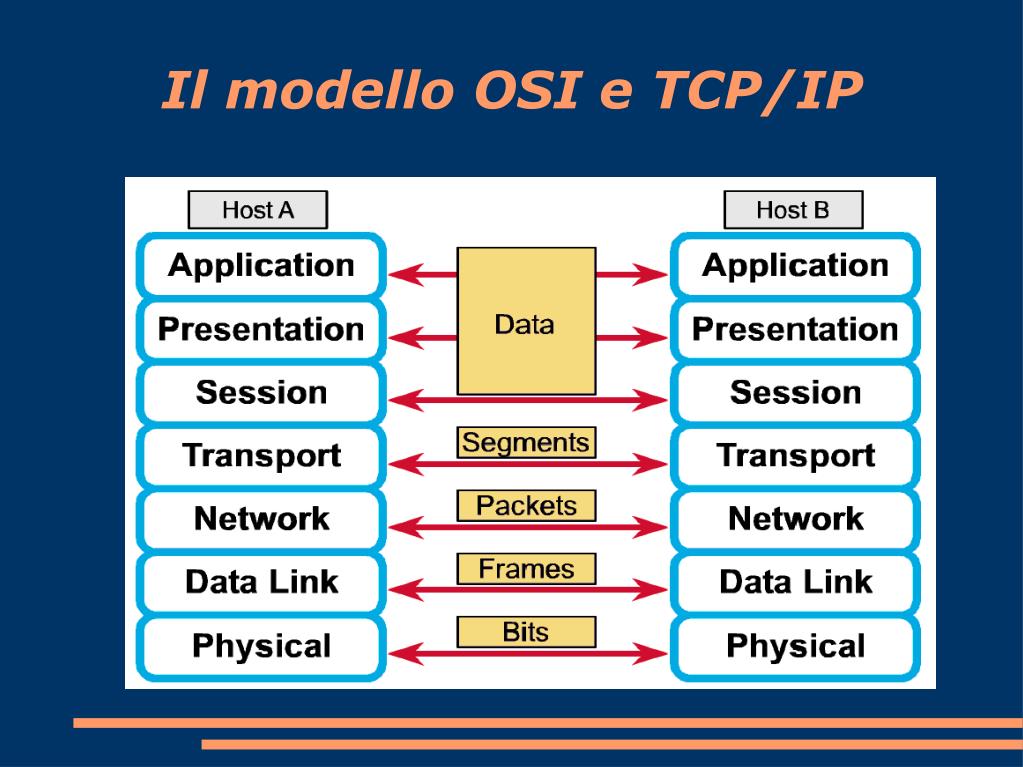 Il modello OSI e TCP/IP

Host A

Application
Presentation
Session
Transport
Network
Data Link
Physical

Data
Segments
Packets
Frames
Bits

Host B

Application
Presentation
Session
Transport
Network
Data Link
Physical